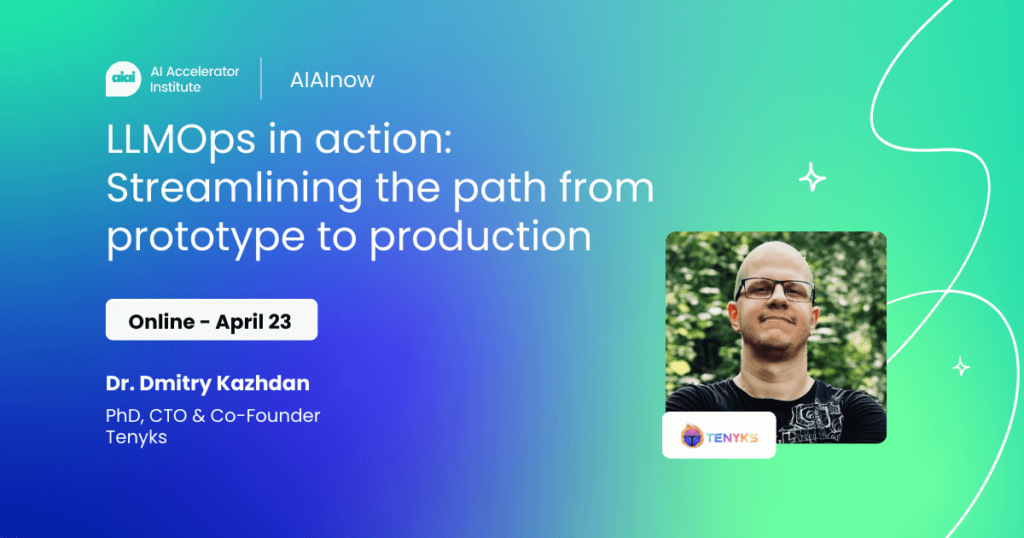 aiai AI Accelerator Institute

AIAInow

LLMOps in action: Streamlining the path from prototype to production

Online - April 23

Dr. Dmitry Kazhdan

PhD, CTO & Co-Founder
Tenyks

TENYKS